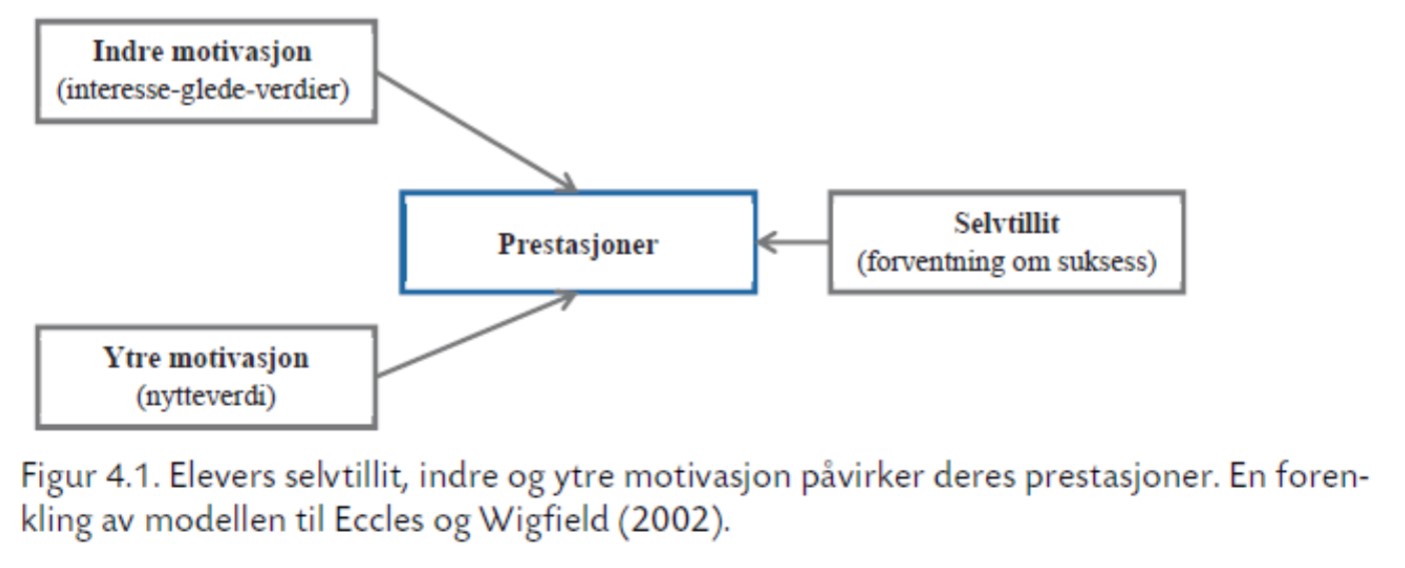 Indre motivasjon
(interesse-glede-verdier)

Prestasjoner

Selvtillit
(forventning om suksess)

Ytre motivasjon
(nytteverdi)

Figur 4.1. Elevers selvtillit, indre og ytre motivasjon påvirker deres prestasjoner. En forenkling av modellen til Eccles og Wigfield (2002).